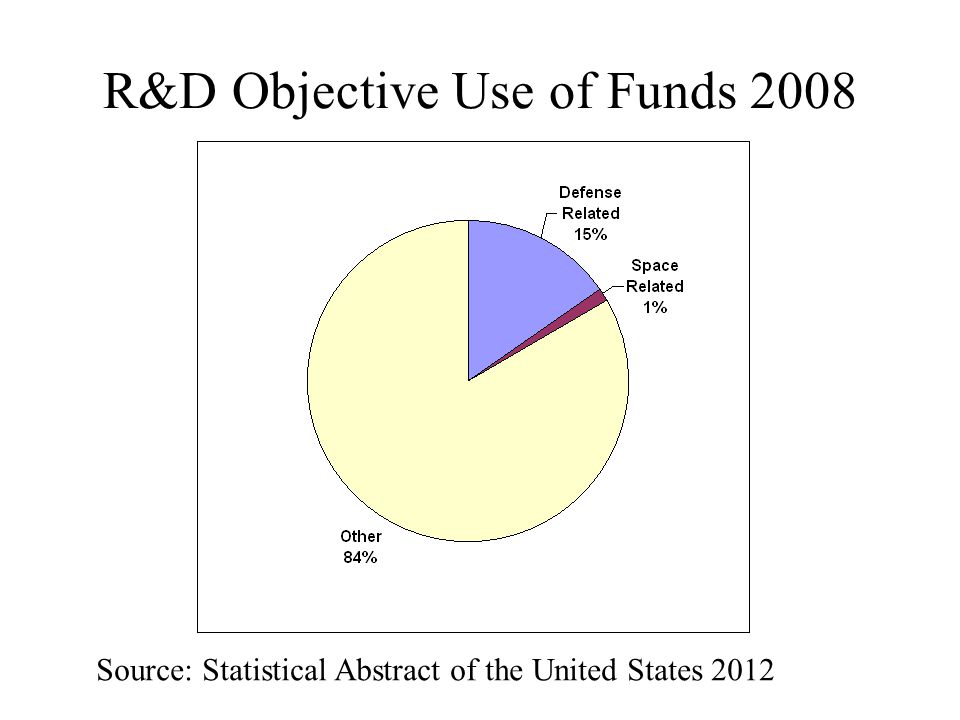 R&D Objective Use of Funds 2008

Defense Related 15%

Space Related 1%

Other 84%

Source: Statistical Abstract of the United States 2012